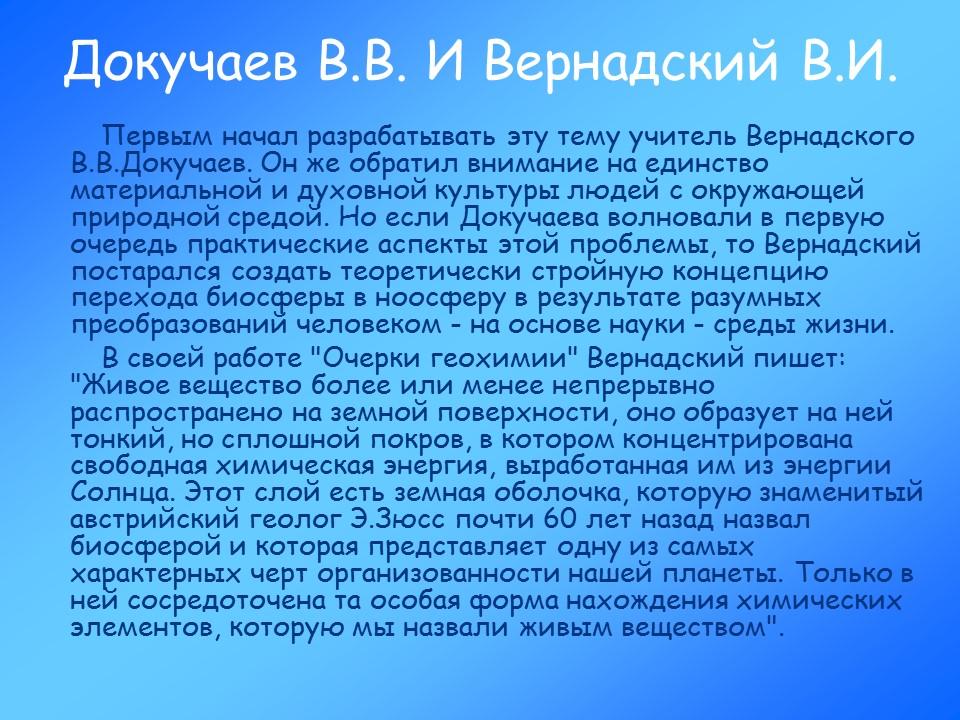 Докучаев В.В. И Вернадский В.И.

Первым начал разрабатывать эту тему учитель Вернадского В.В.Докучаев. Он же обратил внимание на единство материальной и духовной культуры людей с окружающей природной средой. Но если Докучаева волновали в первую очередь практические аспекты этой проблемы, то Вернадский постарался создать теоретически стройную концепцию перехода биосферы в ноосферу в результате разумных преобразований человеком - на основе науки - среды жизни.

В своей работе "Очерки геохимии" Вернадский пишет: "Живое вещество более или менее непрерывно распространено на земной поверхности, оно образует на ней тонкий, но сплошной покров, в котором концентрирована свободная химическая энергия, выработанная им из энергии Солнца. Этот слой есть земная оболочка, которую знаменитый австрийский геолог Э.Зюсс почти 60 лет назад назвал биосферой и которая представляет одну из самых характерных черт организованности нашей планеты. Только в ней сосредоточена та особая форма нахождения химических элементов, которую мы назвали живым веществом".